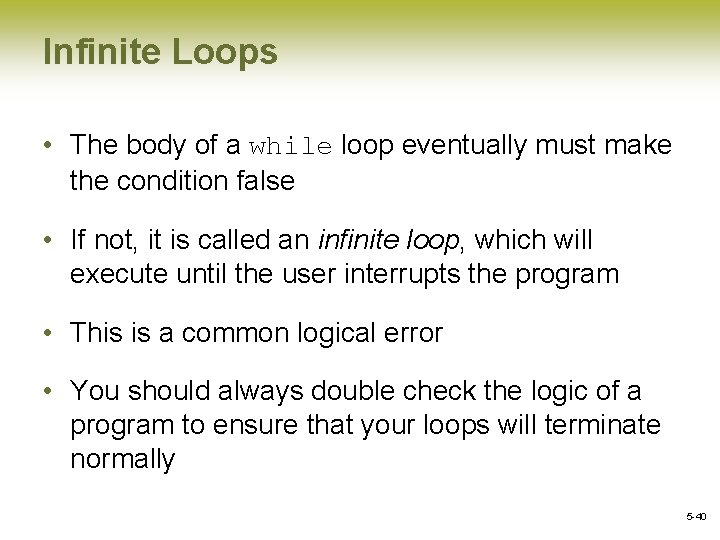 Infinite Loops

• The body of a while loop eventually must make the condition false

• If not, it is called an infinite loop, which will execute until the user interrupts the program

• This is a common logical error

• You should always double check the logic of a program to ensure that your loops will terminate normally

5-40